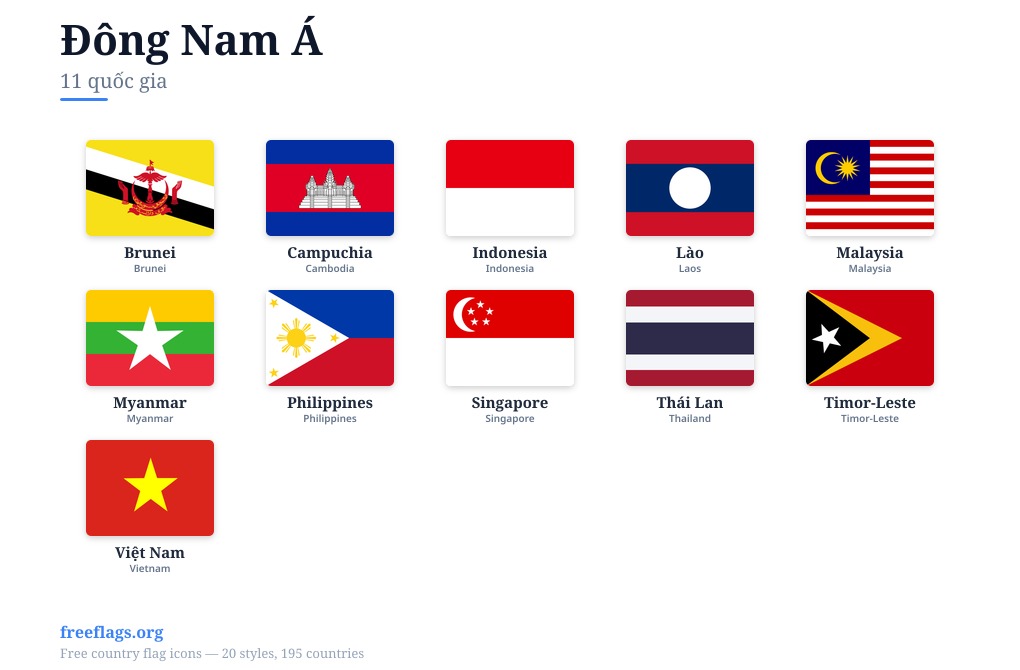 Đông Nam Á
11 quốc gia

Brunei
Brunei

Campuchia
Cambodia

Indonesia
Indonesia

Lào
Laos

Malaysia
Malaysia

Myanmar
Myanmar

Philippines
Philippines

Singapore
Singapore

Thái Lan
Thailand

Timor-Leste
Timor-Leste

Việt Nam
Vietnam

freeflags.org
Free country flag icons — 20 styles, 195 countries